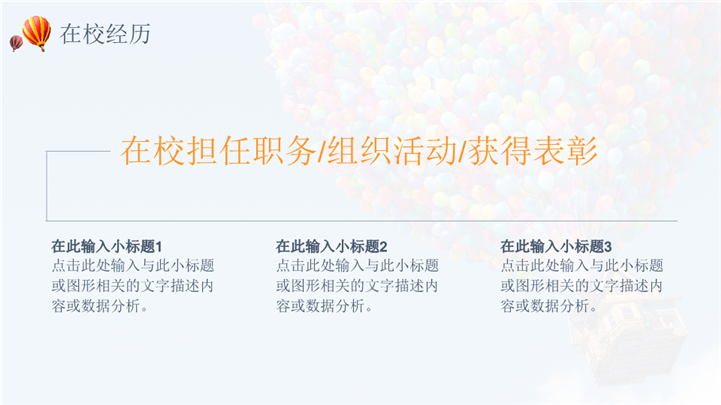 在校经历

在校担任职务/组织活动/获得表彰

在此输入小标题1
点击此处输入与此小标题或图形相关的文字描述内容或数据分析。

在此输入小标题2
点击此处输入与此小标题或图形相关的文字描述内容或数据分析。

在此输入小标题3
点击此处输入与此小标题或图形相关的文字描述内容或数据分析。